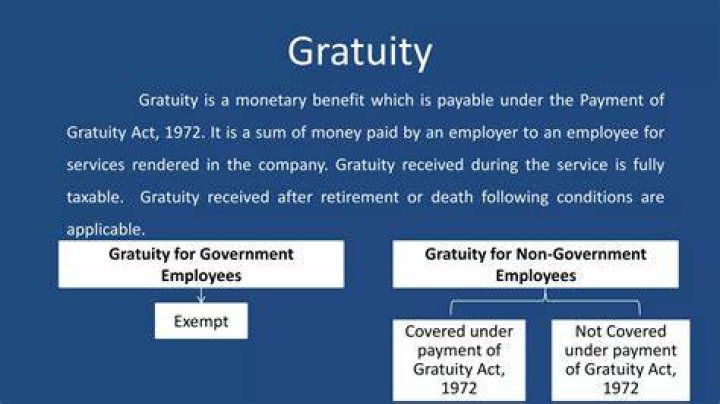 Gratuity

Gratuity is a monetary benefit which is payable under the Payment of Gratuity Act, 1972. It is a sum of money paid by an employer to an employee for services rendered in the company. Gratuity received during the service is fully taxable. Gratuity received after retirement or death following conditions are applicable.

Gratuity for Government Employees

Exempt

Gratuity for Non-Government Employees

Covered under payment of Gratuity Act, 1972

Not Covered under payment of Gratuity Act, 1972